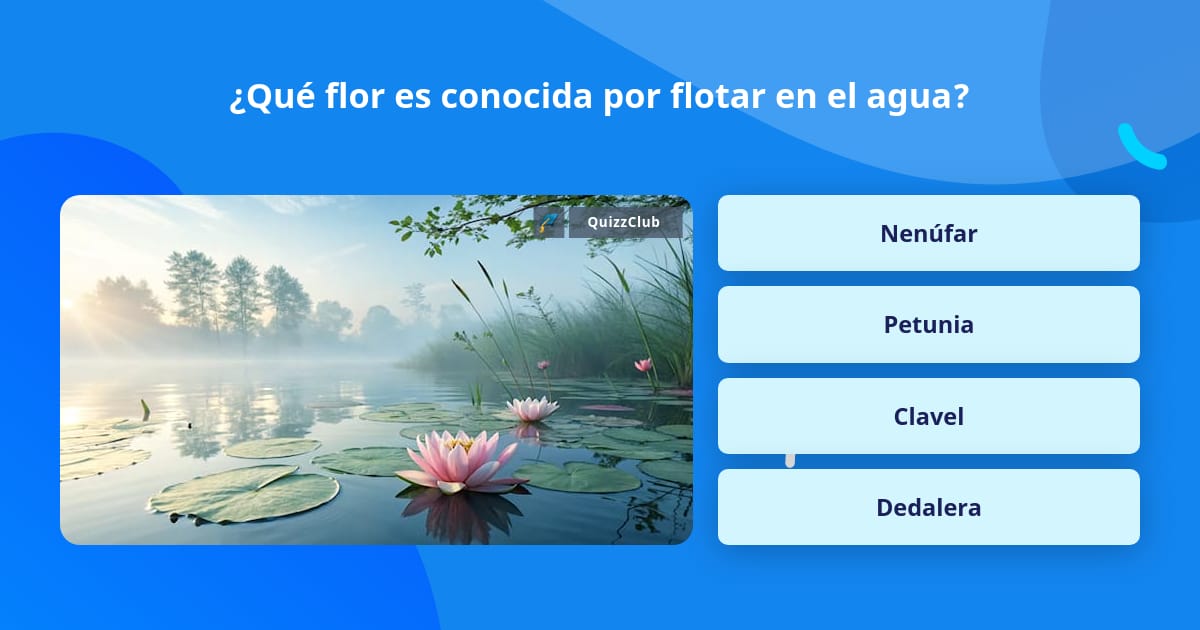 ¿Qué flor es conocida por flotar en el agua?

QuizzClub

Nenúfar

Petunia

Clavel

Dedalera